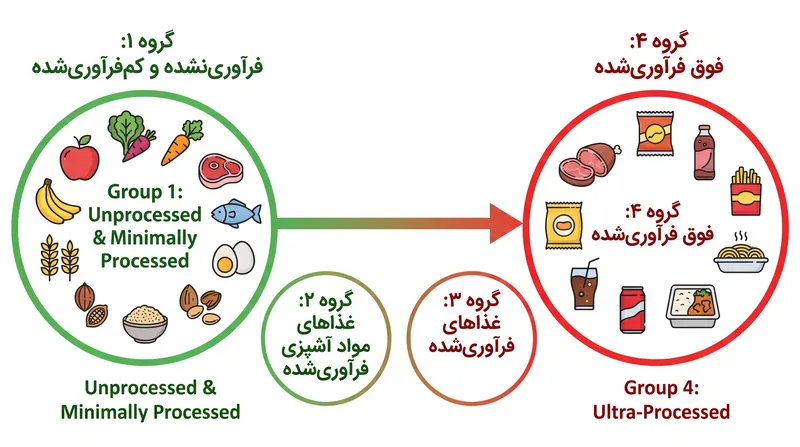 گروه ۱:
فرآوری‌نشده و کم‌فرآوری‌شده

Group 1:
Unprocessed
& Minimally
Processed

Unprocessed &
Minimally Processed

گروه ۲:
غذاهای
مواد آشپزی
فرآوری‌شده

گروه ۳:
غذاهای
فرآوری‌شده

گروه ۴:
فوق فرآوری‌شده

گروه ۴:
فوق فرآوری‌شده

Group 4:
Ultra-Processed